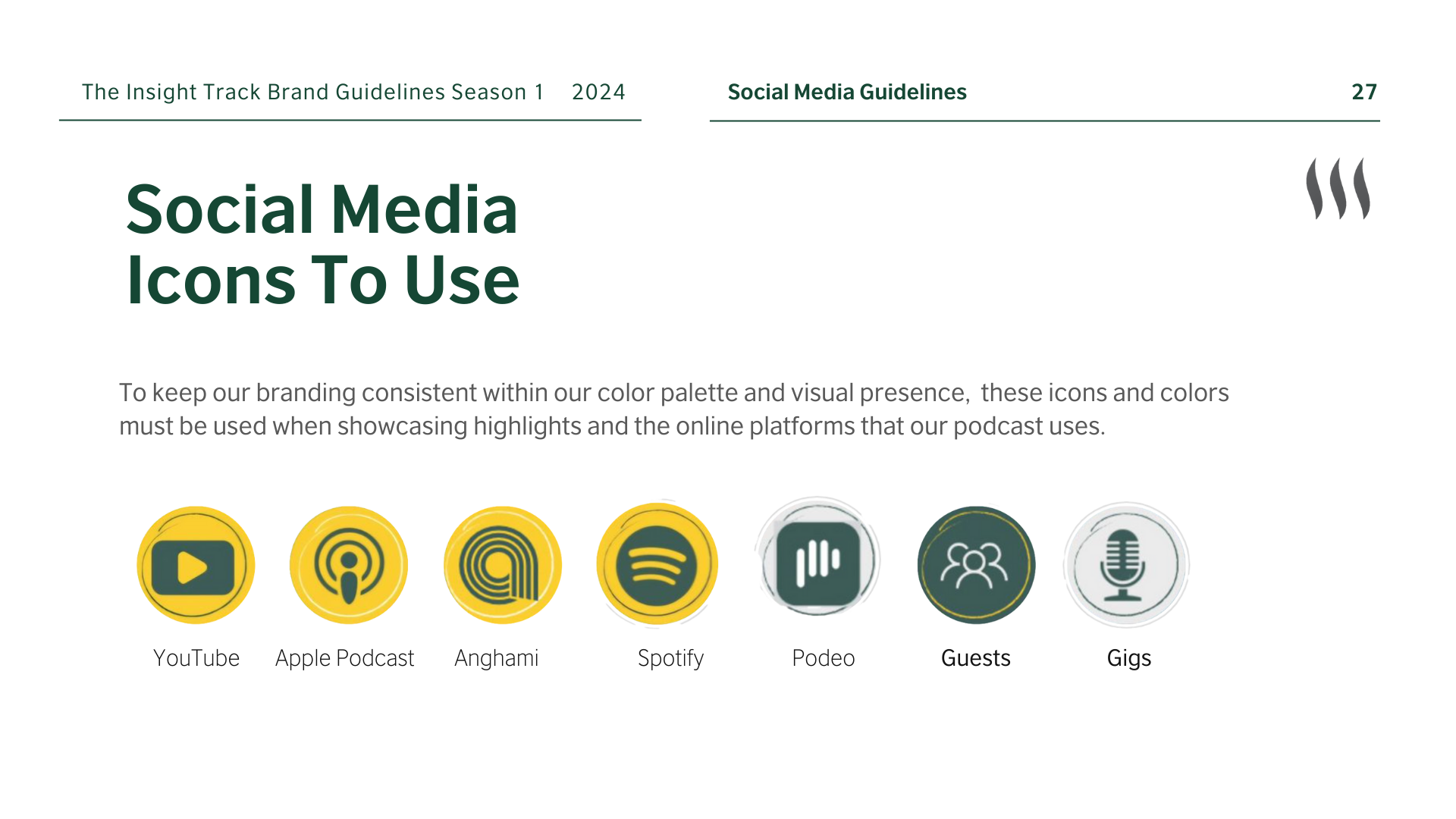 The Insight Track Brand Guidelines Season 1 2024

Social Media Guidelines 27

Social Media Icons To Use

To keep our branding consistent within our color palette and visual presence, these icons and colors must be used when showcasing highlights and the online platforms that our podcast uses.

YouTube

Apple Podcast

Anghami

Spotify

Podeo

Guests

Gigs